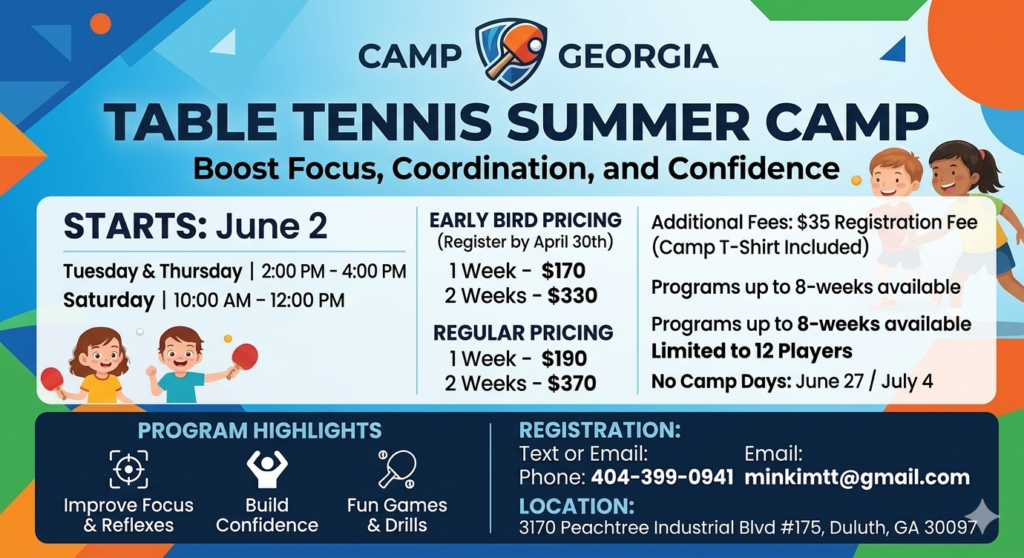 CAMP GEORGIA

TABLE TENNIS SUMMER CAMP

Boost Focus, Coordination, and Confidence

STARTS: June 2

Tuesday & Thursday | 2:00 PM - 4:00 PM
Saturday | 10:00 AM - 12:00 PM

EARLY BIRD PRICING
(Register by April 30th)
1 Week - $170
2 Weeks - $330

REGULAR PRICING
1 Week - $190
2 Weeks - $370

Additional Fees: $35 Registration Fee (Camp T-Shirt Included)

Programs up to 8-weeks available

Programs up to 8-weeks available
Limited to 12 Players

No Camp Days: June 27 / July 4

PROGRAM HIGHLIGHTS

Improve Focus & Reflexes

Build Confidence

Fun Games & Drills

REGISTRATION:
Text or Email:
Phone: 404-399-0941
Email:
minkimtt@gmail.com

LOCATION:
3170 Peachtree Industrial Blvd #175, Duluth, GA 30097